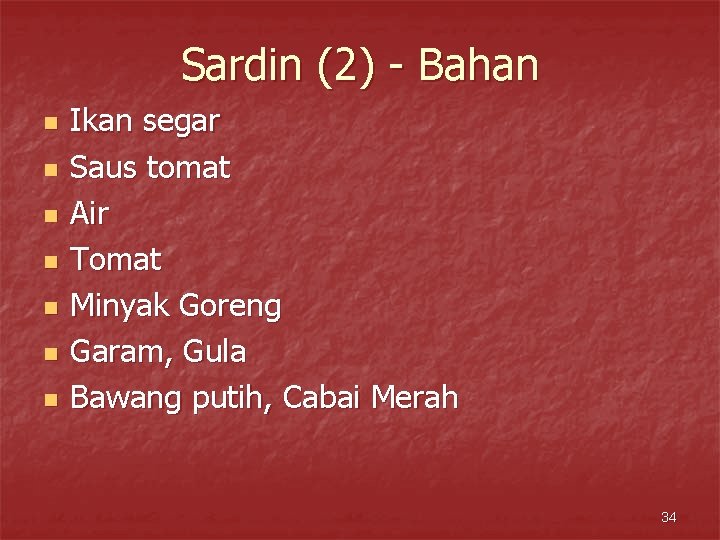 Sardin (2) - Bahan

• Ikan segar
• Saus tomat
• Air
• Tomat
• Minyak Goreng
• Garam, Gula
• Bawang putih, Cabai Merah

34